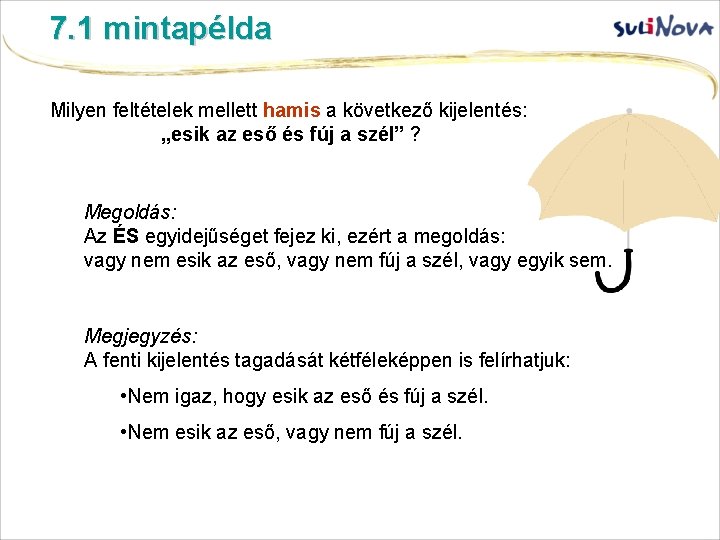 7.1 mintapélda

suliNova

Milyen feltételek mellett hamis a következő kijelentés:
„esik az eső és fúj a szél” ?

Megoldás:
Az ÉS egyidejűséget fejez ki, ezért a megoldás:
vagy nem esik az eső, vagy nem fúj a szél, vagy egyik sem.

Megjegyzés:
A fenti kijelentés tagadását kétféleképpen is felírhatjuk:

•Nem igaz, hogy esik az eső és fúj a szél.

•Nem esik az eső, vagy nem fúj a szél.